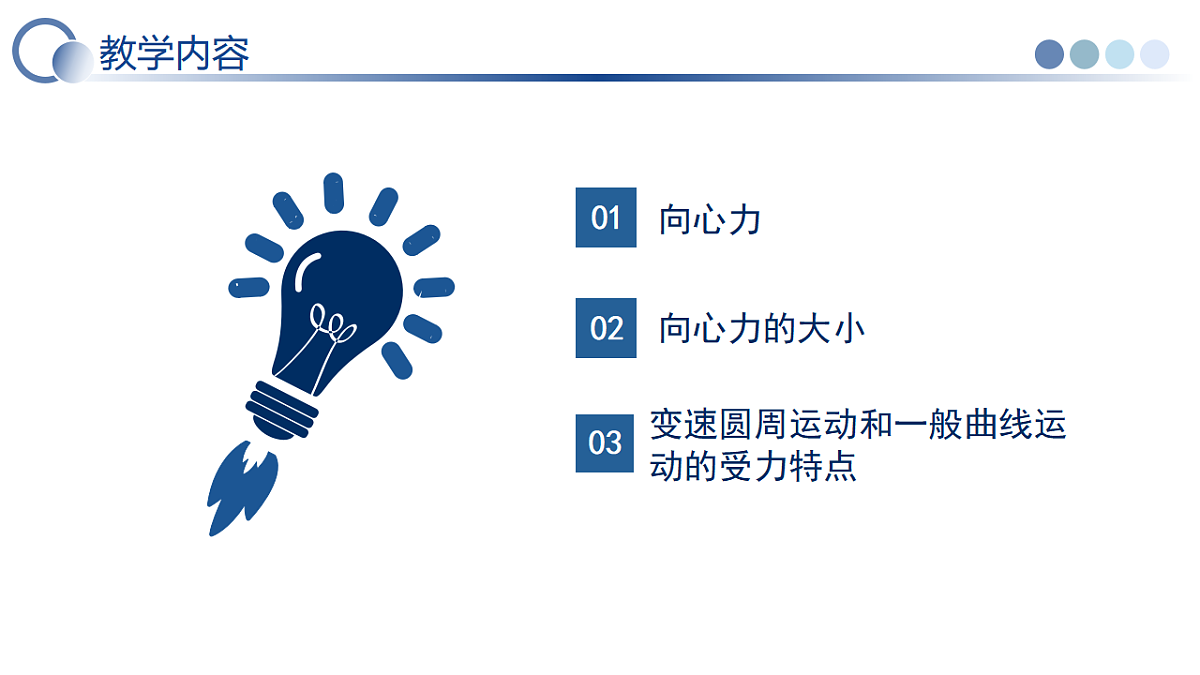 教学内容

01 向心力

02 向心力的大小

03 变速圆周运动和一般曲线运动的受力特点